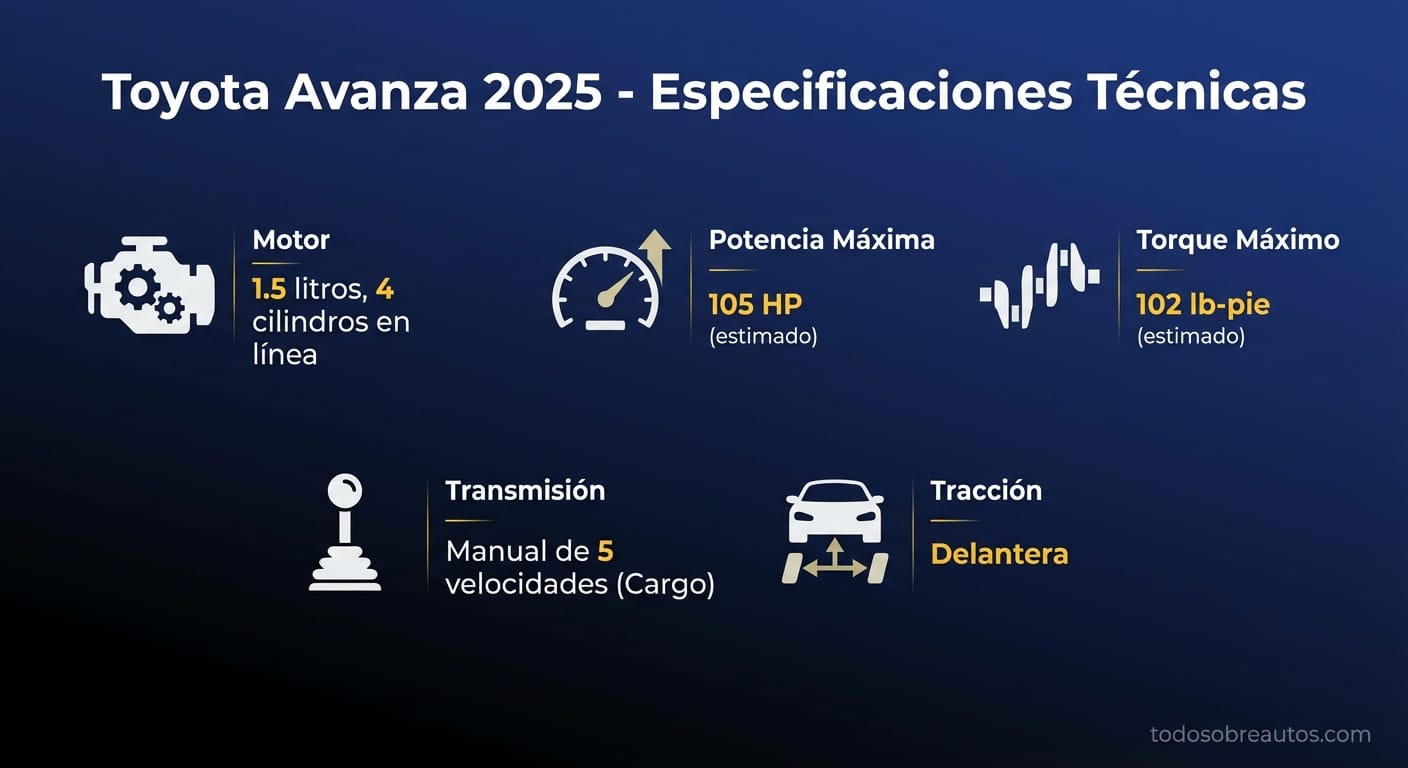 Toyota Avanza 2025 - Especificaciones Técnicas

Motor
1.5 litros, 4 cilindros en línea

Potencia Máxima
105 HP
(estimado)

Torque Máximo
102 lb-pie
(estimado)

Transmisión
Manual de 5 velocidades (Cargo)

Tracción
Delantera

todosobreautos.com